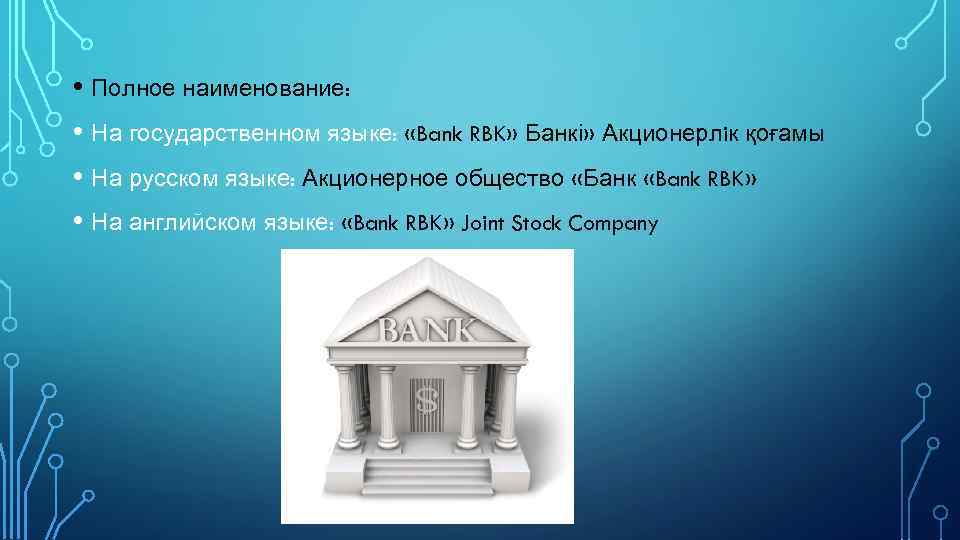 • Полное наименование:

• На государственном языке: «Bank RBK» Банкі» Акционерлік қоғамы

• На русском языке: Акционерное общество «Банк «Bank RBK»

• На английском языке: «Bank RBK» Joint Stock Company

BANK

$